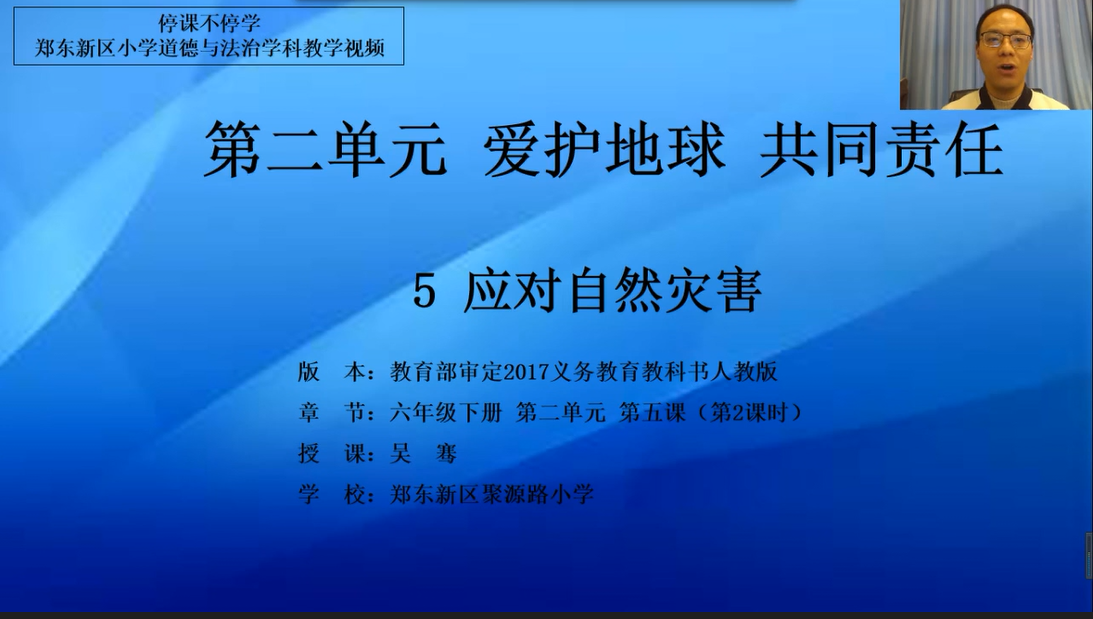 停课不停学
郑东新区小学道德与法治学科教学视频

第二单元 爱护地球 共同责任

5 应对自然灾害

版 本：教育部审定2017义务教育教科书人教版
章 节：六年级下册 第二单元 第五课（第2课时）
授 课：吴 骞
学 校：郑东新区聚源路小学